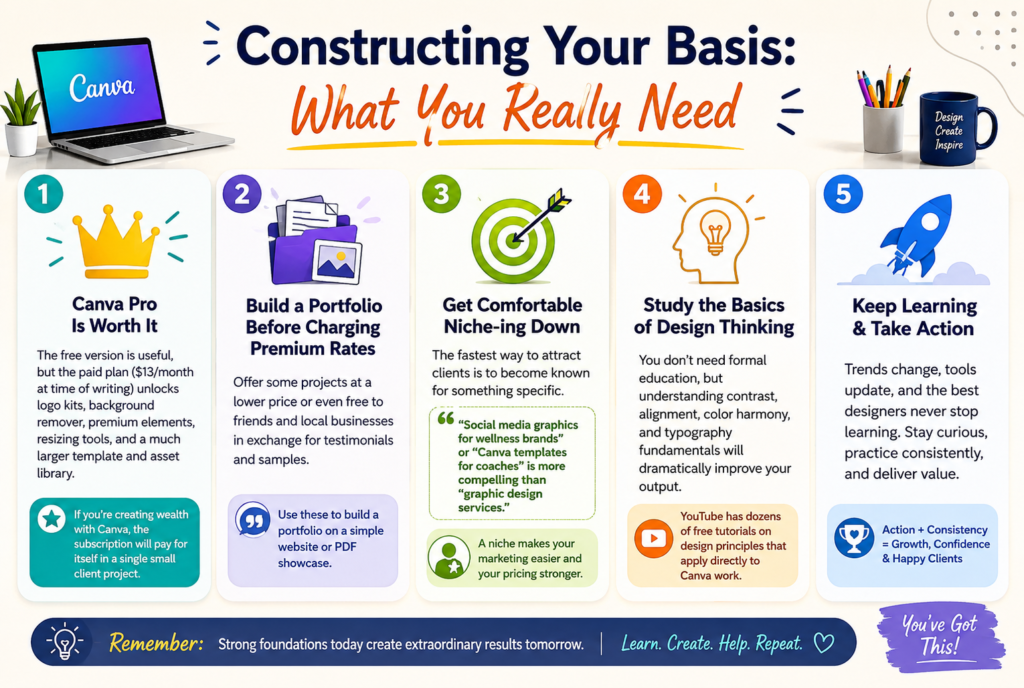 Canva

Constructing Your Basis: What You Really Need

Design Create Inspire

1
Canva Pro Is Worth It
The free version is useful, but the paid plan ($13/month at time of writing) unlocks logo kits, background remover, premium elements, resizing tools, and a much larger template and asset library.
If you're creating wealth with Canva, the subscription will pay for itself in a single small client project.

2
Build a Portfolio Before Charging Premium Rates
Offer some projects at a lower price or even free to friends and local businesses in exchange for testimonials and samples.
Use these to build a portfolio on a simple website or PDF showcase.

3
Get Comfortable Niche-ing Down
The fastest way to attract clients is to become known for something specific.
"Social media graphics for wellness brands" or "Canva templates for coaches" is more compelling than "graphic design services."
A niche makes your marketing easier and your pricing stronger.

4
Study the Basics of Design Thinking
You don't need formal education, but understanding contrast, alignment, color harmony, and typography fundamentals will dramatically improve your output.
YouTube has dozens of free tutorials on design principles that apply directly to Canva work.

5
Keep Learning & Take Action
Trends change, tools update, and the best designers never stop learning. Stay curious, practice consistently, and deliver value.
Action + Consistency = Growth, Confidence & Happy Clients

Remember: Strong foundations today create extraordinary results tomorrow. | Learn. Create. Help. Repeat.

You've Got This!